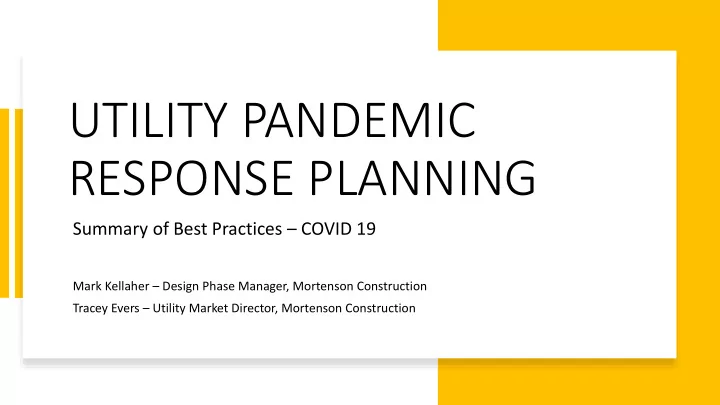 UTILITY PANDEMIC RESPONSE PLANNING

Summary of Best Practices – COVID 19

Mark Kellaher – Design Phase Manager, Mortenson Construction
Tracey Evers – Utility Market Director, Mortenson Construction